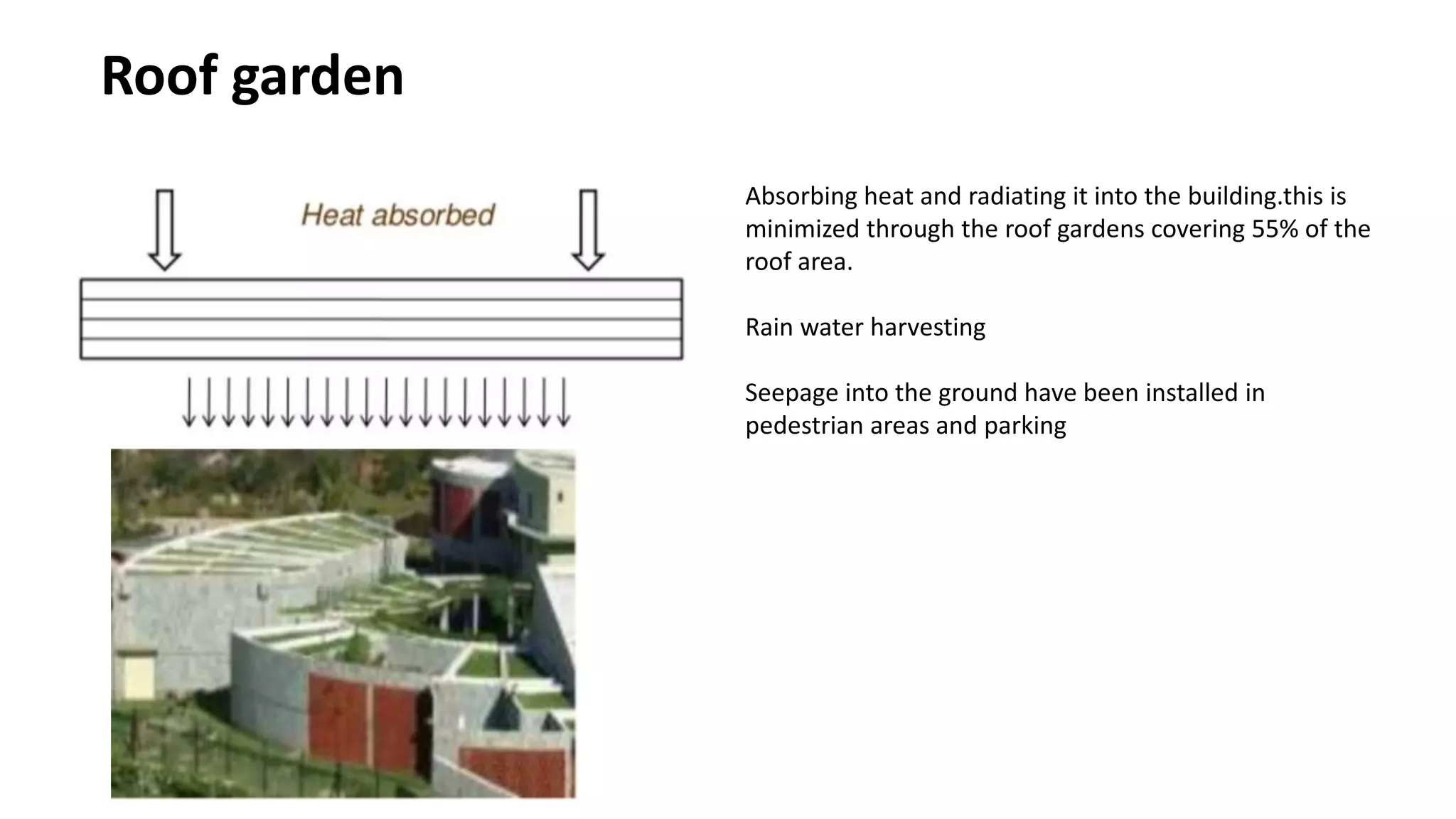 Roof garden

Heat absorbed

Absorbing heat and radiating it into the building.this is minimized through the roof gardens covering 55% of the roof area.

Rain water harvesting

Seepage into the ground have been installed in pedestrian areas and parking